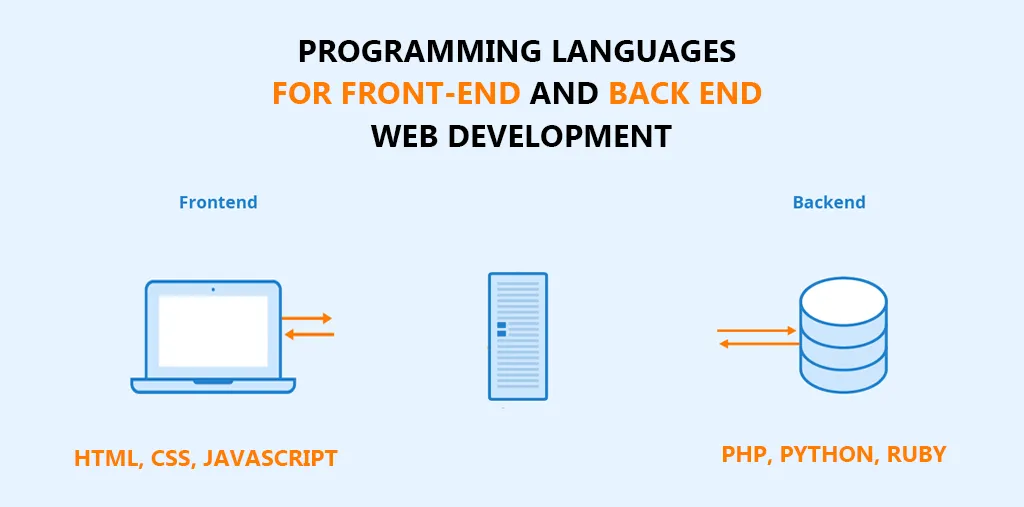 PROGRAMMING LANGUAGES
FOR FRONT-END AND BACK END
WEB DEVELOPMENT

Frontend

Backend

HTML, CSS, JAVASCRIPT

PHP, PYTHON, RUBY